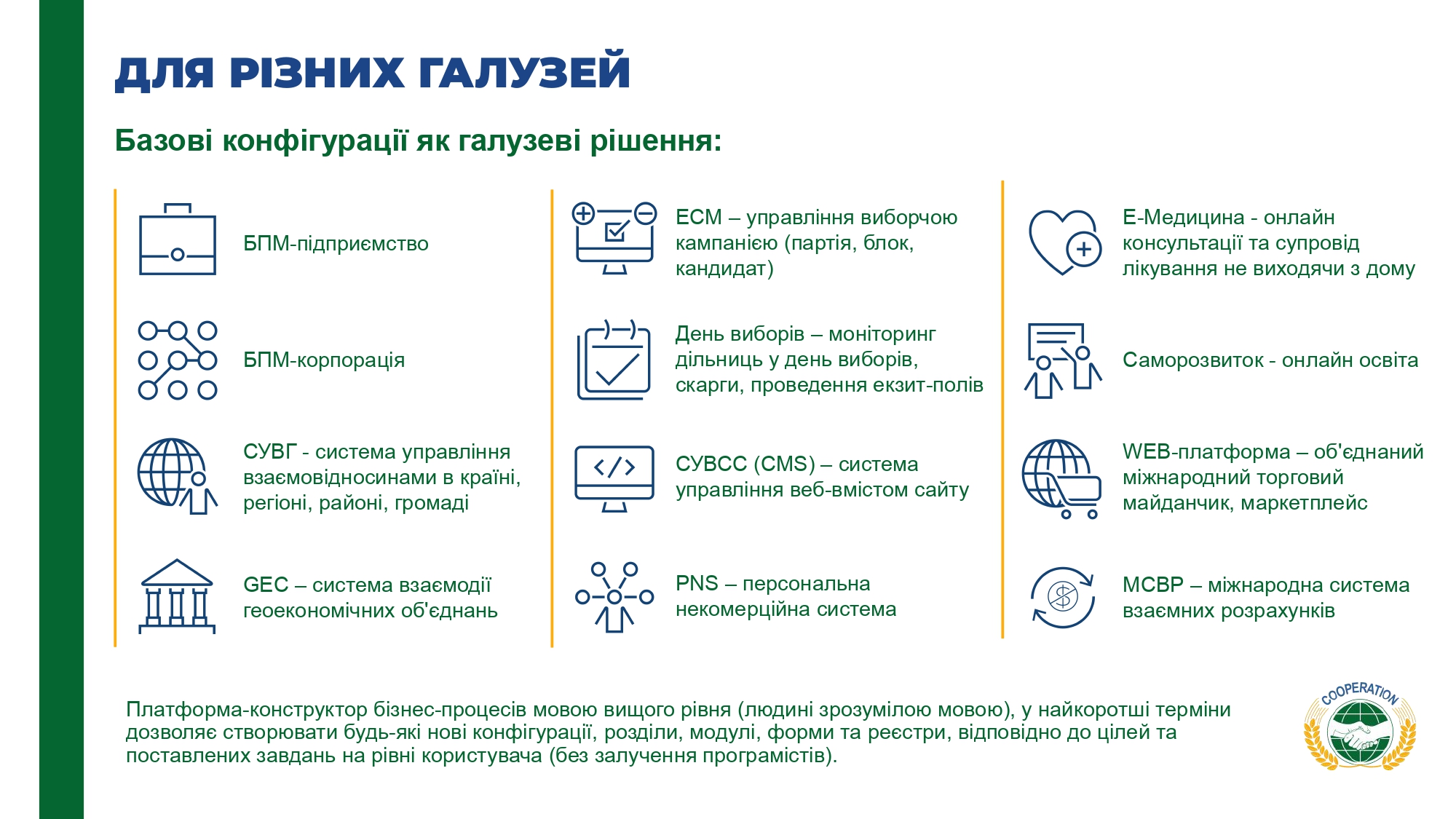 ДЛЯ РІЗНИХ ГАЛУЗЕЙ

Базові конфігурації як галузеві рішення:

БПМ-підприємство

БПМ-корпорація

СУВГ - система управління взаємовідносинами в країні, регіоні, районі, громаді

GEC – система взаємодії геоекономічних об'єднань

ECM – управління виборчою кампанією (партія, блок, кандидат)

День виборів – моніторинг дільниць у день виборів, скарги, проведення екзит-полів

СУВСС (CMS) – система управління веб-вмістом сайту

PNS – персональна некомерційна система

Е-Медицина - онлайн консультації та супровід лікування не виходячи з дому

Саморозвиток - онлайн освіта

WEB-платформа – об'єднаний міжнародний торговий майданчик, маркетплейс

МСВР – міжнародна система взаємних розрахунків

Платформа-конструктор бізнес-процесів мовою вищого рівня (людині зрозумілою мовою), у найкоротші терміни дозволяє створювати будь-які нові конфігурації, розділи, модулі, форми та реєстри, відповідно до цілей та поставлених завдань на рівні користувача (без залучення програмістів).

COOPERATION